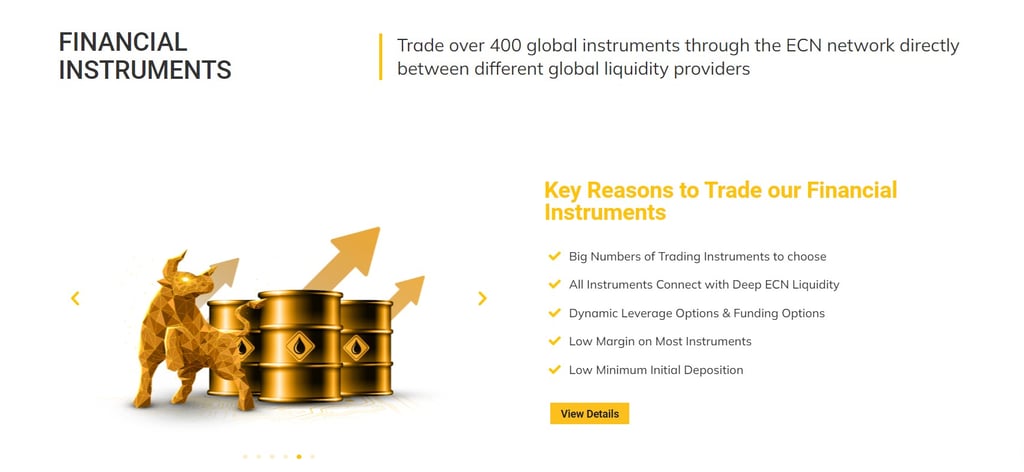 FINANCIAL INSTRUMENTS

Trade over 400 global instruments through the ECN network directly between different global liquidity providers

Key Reasons to Trade our Financial Instruments

Big Numbers of Trading Instruments to choose

All Instruments Connect with Deep ECN Liquidity

Dynamic Leverage Options & Funding Options

Low Margin on Most Instruments

Low Minimum Initial Deposition

View Details